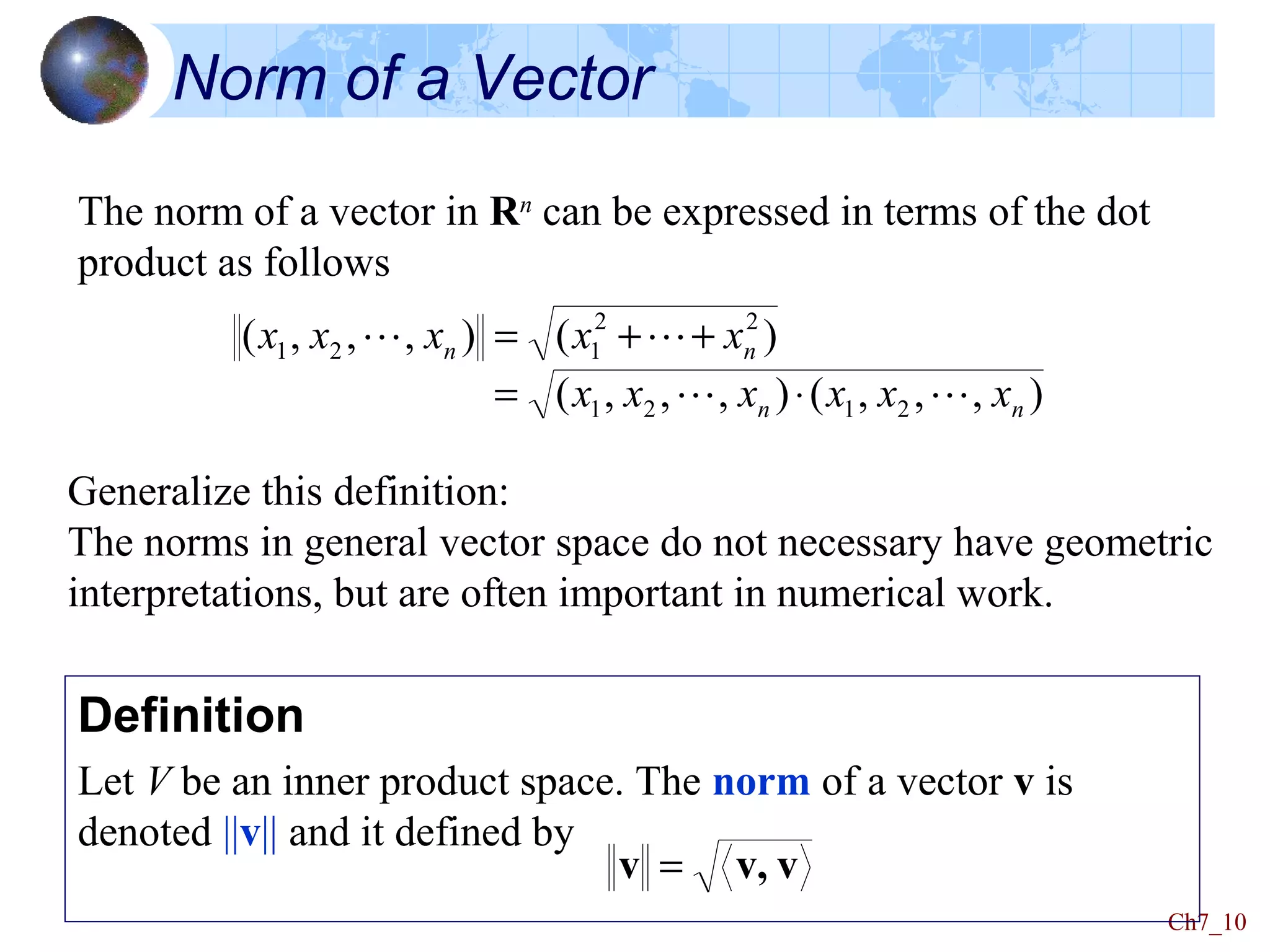 Norm of a Vector

The norm of a vector in $\mathbf{R}^n$ can be expressed in terms of the dot product as follows

$\|(x_1, x_2, \cdots, x_n)\| = \sqrt{(x_1^2 + \cdots + x_n^2)}$
$= \sqrt{(x_1, x_2, \cdots, x_n) \cdot (x_1, x_2, \cdots, x_n)}$

Generalize this definition:
The norms in general vector space do not necessary have geometric interpretations, but are often important in numerical work.

Definition

Let $V$ be an inner product space. The norm of a vector $\mathbf{v}$ is denoted $\|\mathbf{v}\|$ and it defined by $\|\mathbf{v}\| = \sqrt{\langle \mathbf{v}, \mathbf{v} \rangle}$

Ch7_10